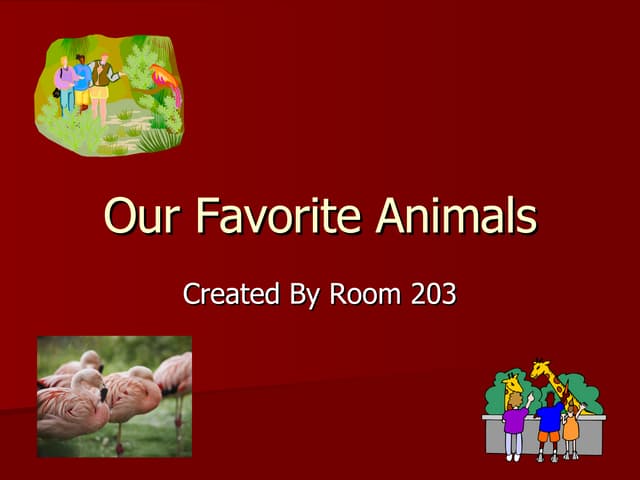 Our Favorite Animals

Created By Room 203